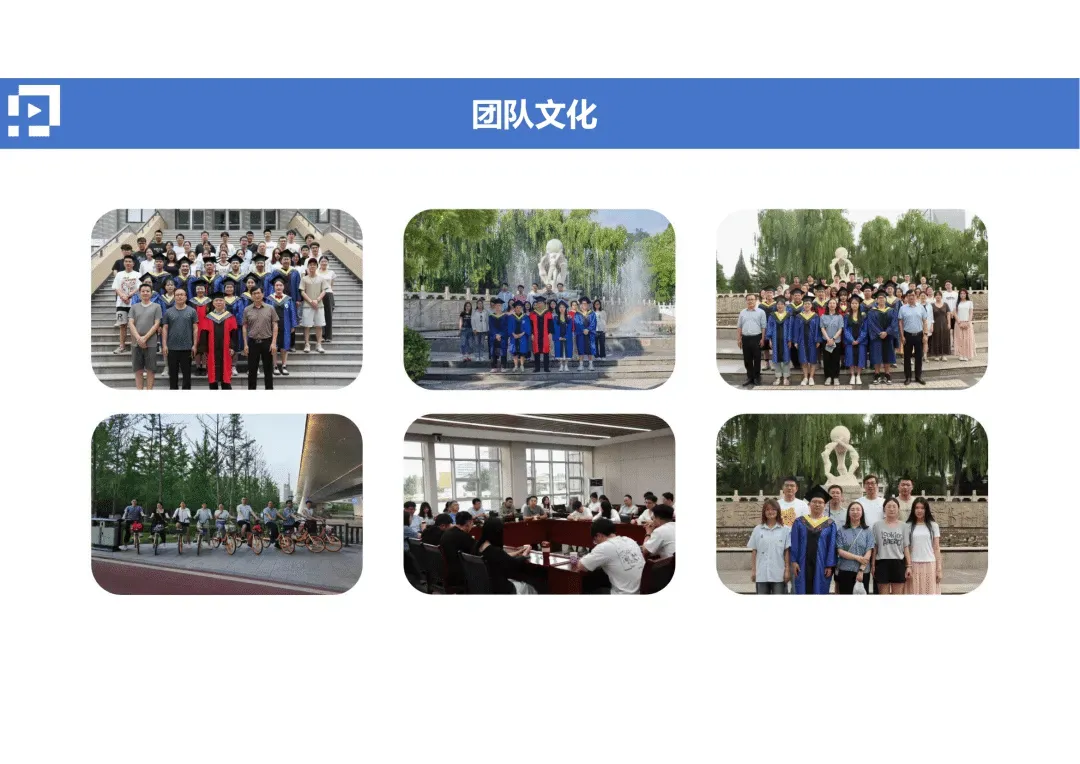 团队文化